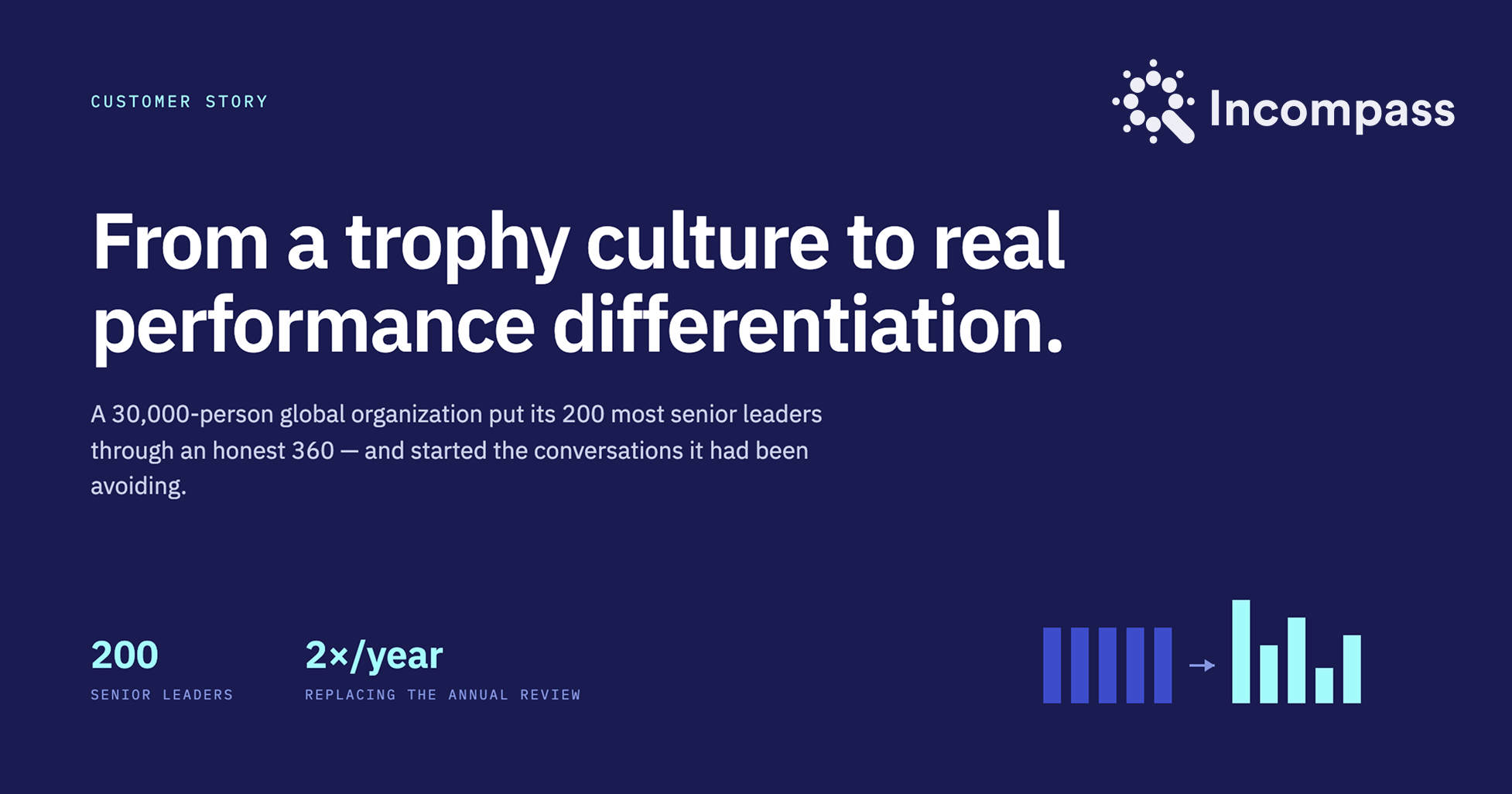 CUSTOMER STORY

Incompass

From a trophy culture to real performance differentiation.

A 30,000-person global organization put its 200 most senior leaders through an honest 360 — and started the conversations it had been avoiding.

200
SENIOR LEADERS

2×/year
REPLACING THE ANNUAL REVIEW